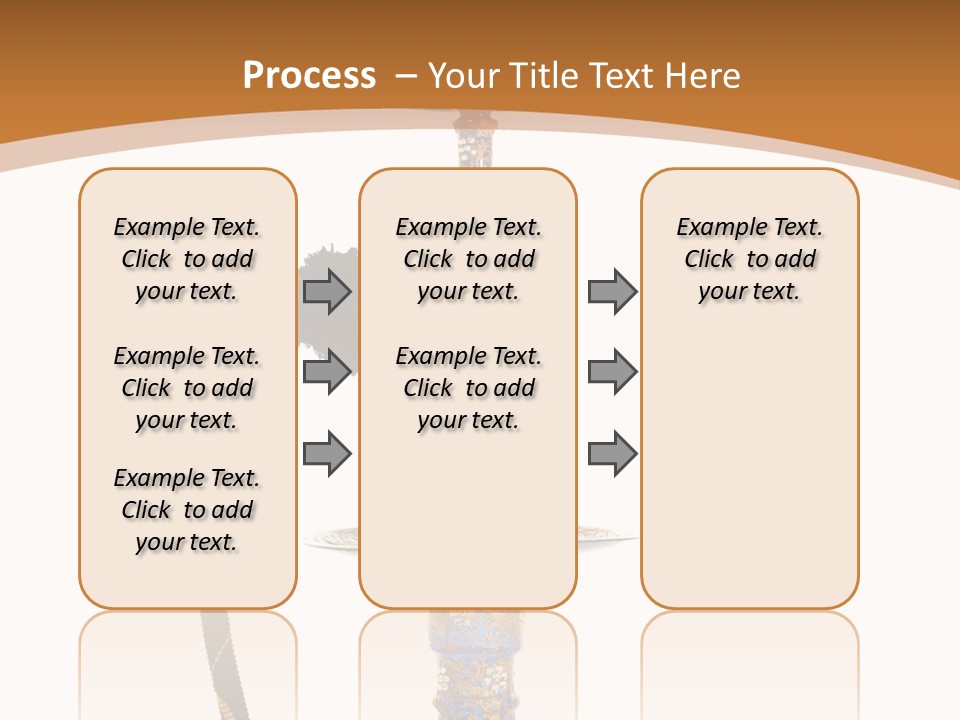 Process – Your Title Text Here

Example Text. Click to add your text.

Example Text. Click to add your text.

Example Text. Click to add your text.

Example Text. Click to add your text.

Example Text. Click to add your text.

Example Text. Click to add your text.